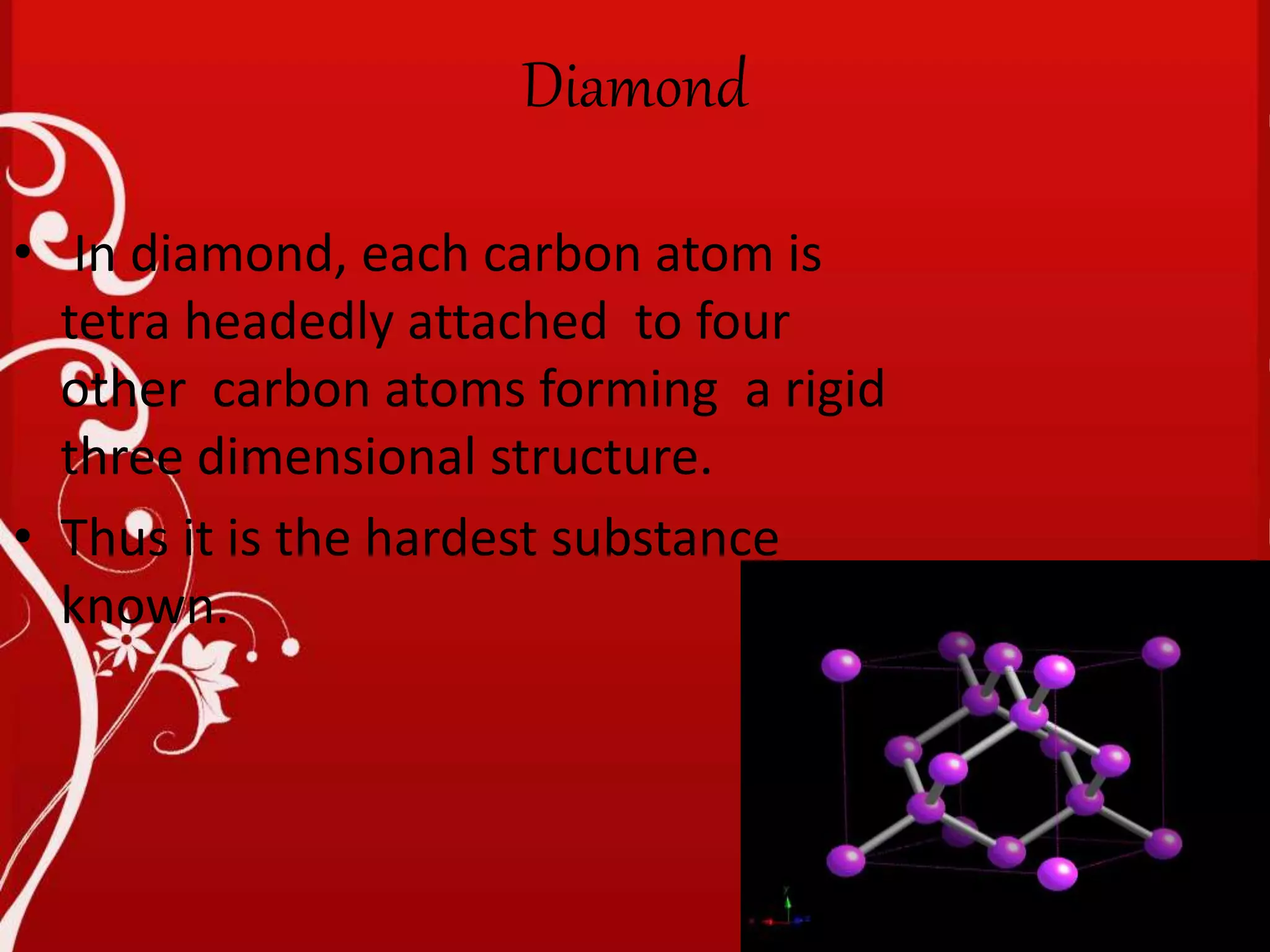 Diamond

• In diamond, each carbon atom is tetra headedly attached to four other carbon atoms forming a rigid three dimensional structure.

• Thus it is the hardest substance known.